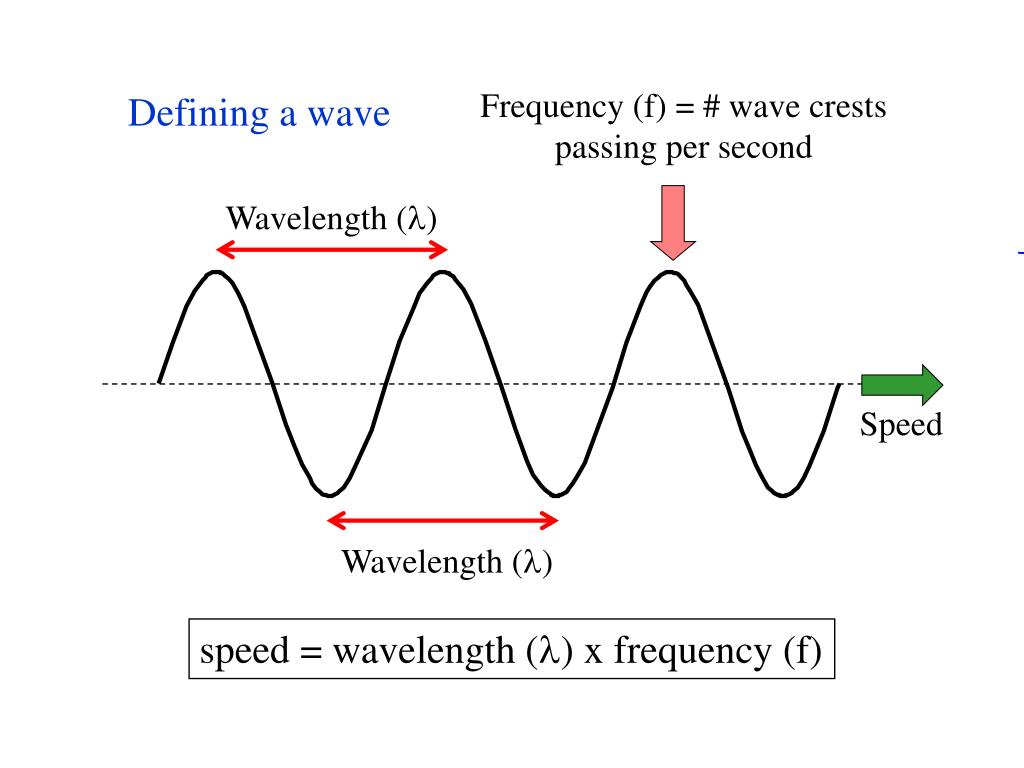 Defining a wave

Frequency (f) = # wave crests passing per second

Wavelength ($\lambda$)

Speed

Wavelength ($\lambda$)

speed = wavelength ($\lambda$) x frequency (f)